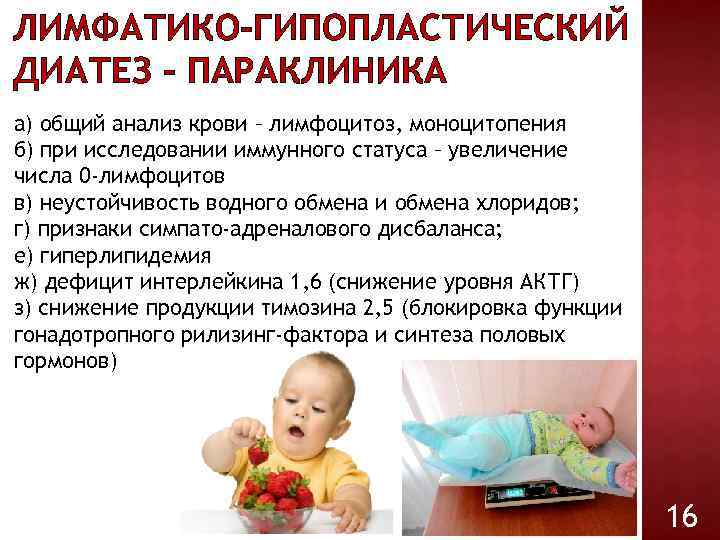 ЛИМФАТИКО-ГИПОПЛАСТИЧЕСКИЙ ДИАТЕЗ – ПАРАКЛИНИКА

а) общий анализ крови – лимфоцитоз, моноцитопения
б) при исследовании иммунного статуса – увеличение числа 0-лимфоцитов
в) неустойчивость водного обмена и обмена хлоридов;
г) признаки симпато-адреналового дисбаланса;
е) гиперлипидемия
ж) дефицит интерлейкина 1,6 (снижение уровня АКТГ)
з) снижение продукции тимозина 2,5 (блокировка функции гонадотропного рилизинг-фактора и синтеза половых гормонов)

16